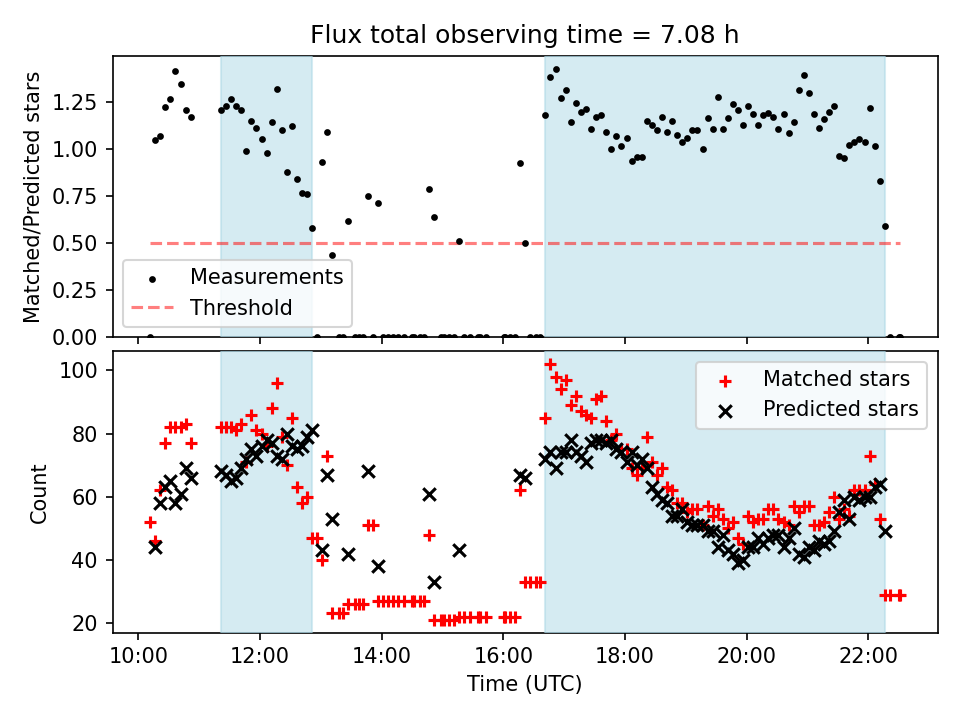 Flux total observing time = 7.08 h

Matched/Predicted stars

1.25
1.00
0.75
0.50
0.25
0.00

Measurements
Threshold

Count

100
80
60
40
20

Matched stars
Predicted stars

10:00
12:00
14:00
16:00
18:00
20:00
22:00

Time (UTC)